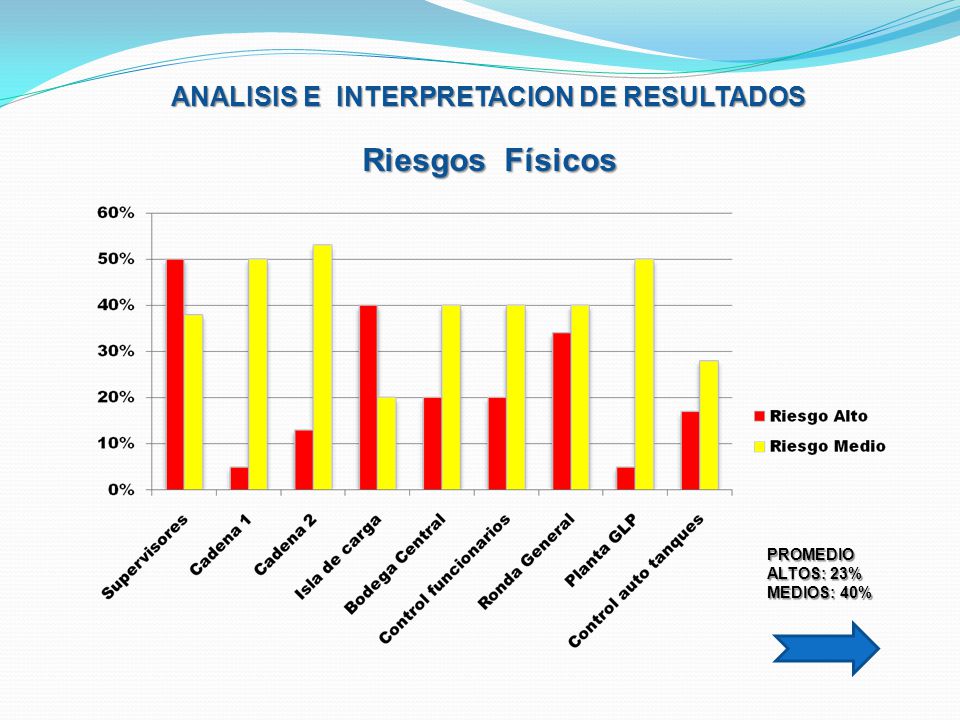 ANALISIS E INTERPRETACION DE RESULTADOS

Riesgos Físicos

60%
50%
40%
30%
20%
10%
0%

Supervisores
Cadena 1
Cadena 2
Isla de carga
Bodega Central
Control funcionarios
Ronda General
Planta GLP
Control auto tanques

Riesgo Alto
Riesgo Medio

PROMEDIO
ALTOS: 23%
MEDIOS: 40%